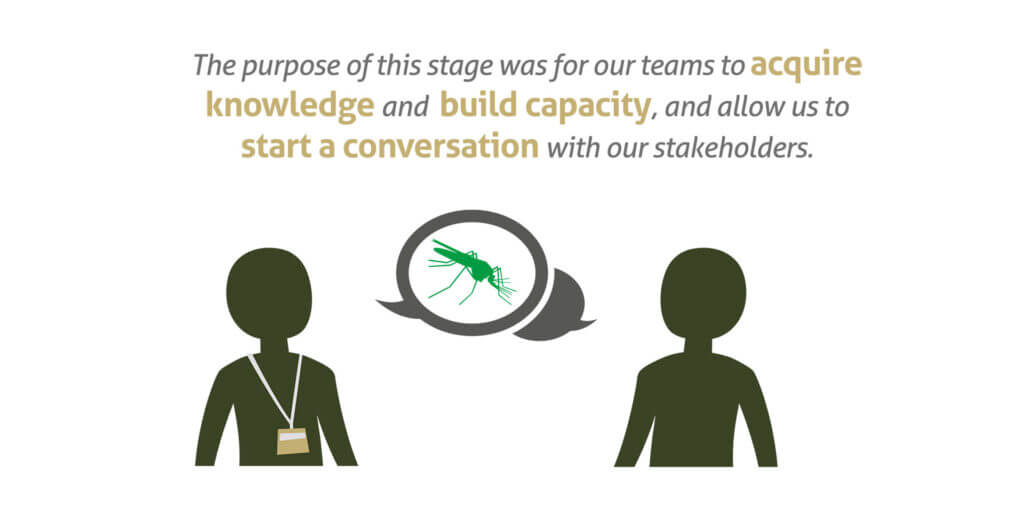 The purpose of this stage was for our teams to acquire knowledge and build capacity, and allow us to start a conversation with our stakeholders.